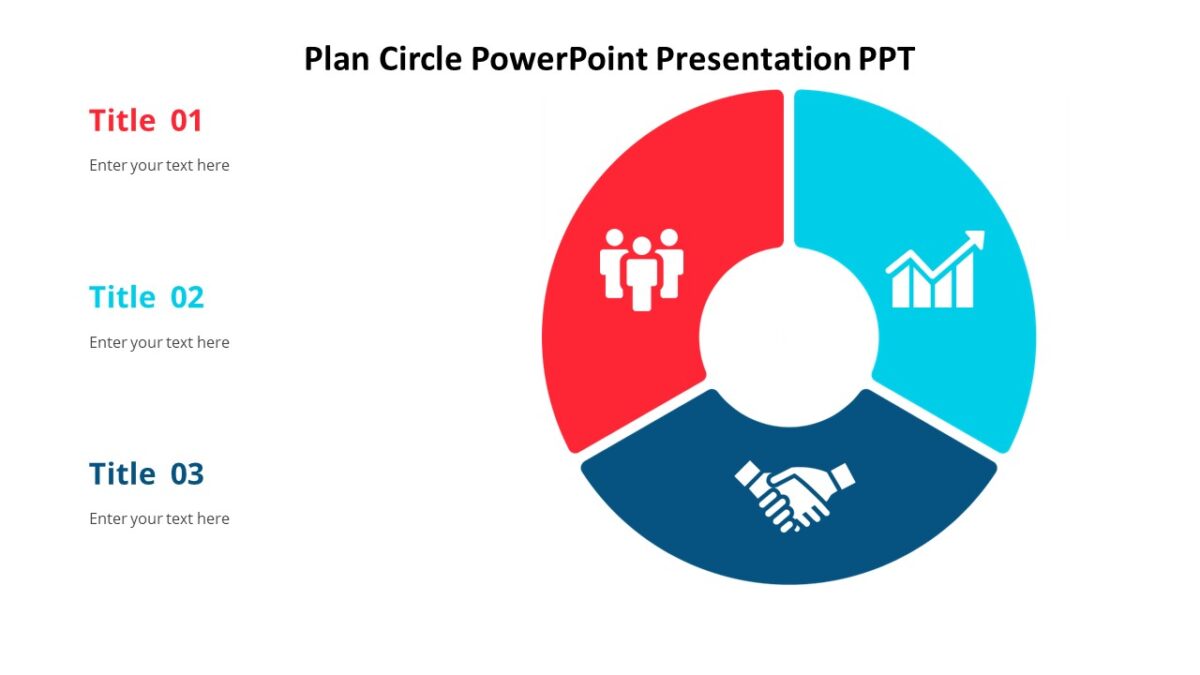 Plan Circle PowerPoint Presentation PPT

Title 01

Enter your text here

Title 02

Enter your text here

Title 03

Enter your text here